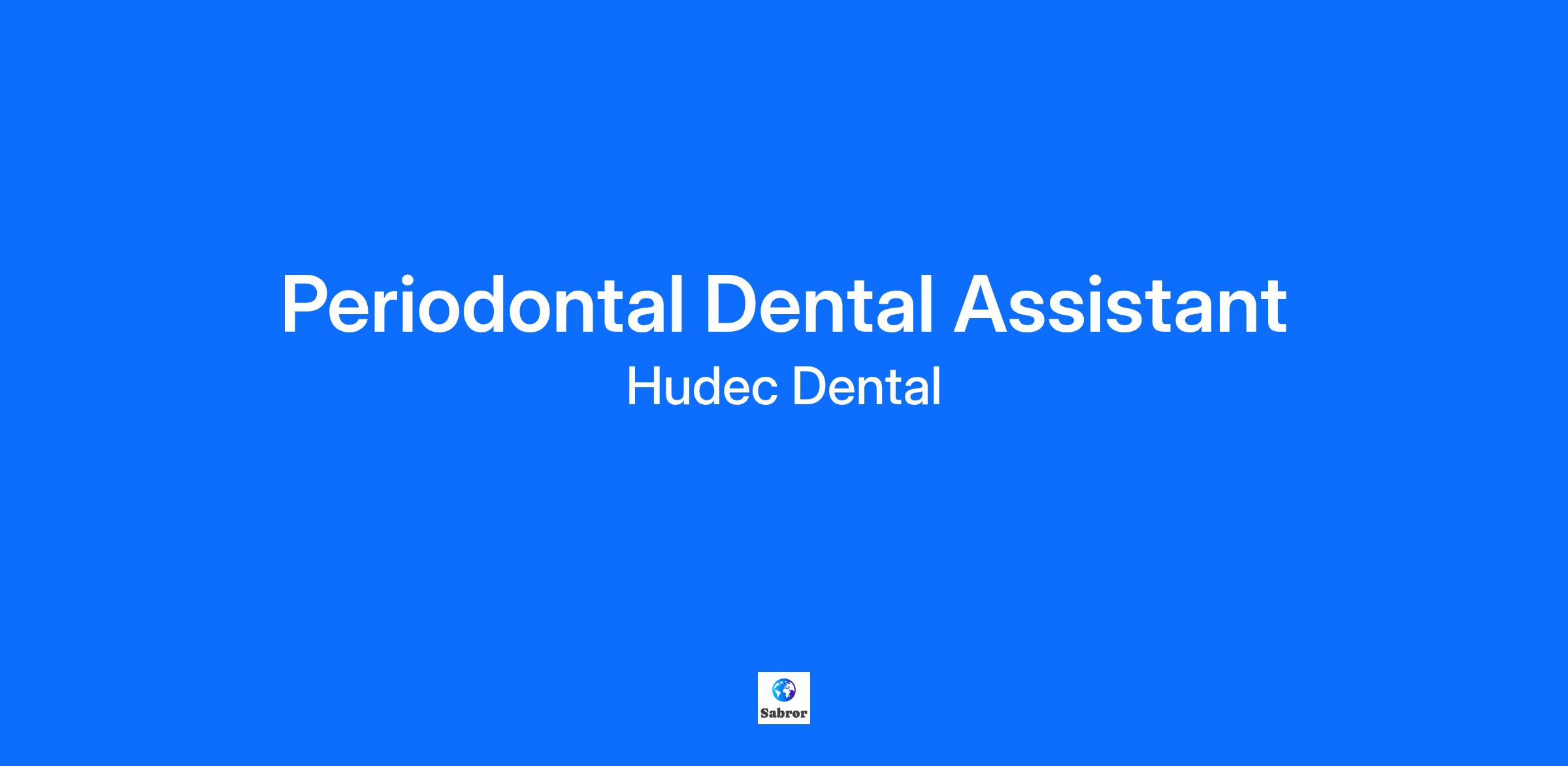 Periodontal Dental Assistant
Hudec Dental

Sabror